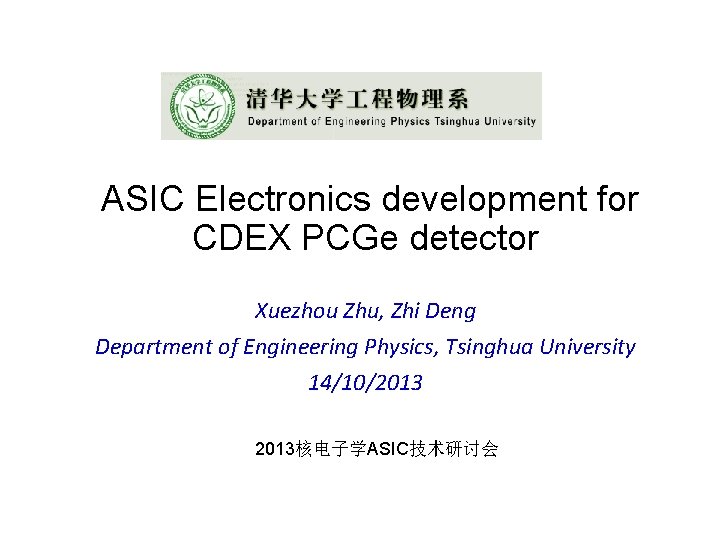 清华大学工程物理系
Department of Engineering Physics Tsinghua University

ASIC Electronics development for CDEX PCGe detector

Xuezhou Zhu, Zhi Deng

Department of Engineering Physics, Tsinghua University

14/10/2013

2013核电子学ASIC技术研讨会